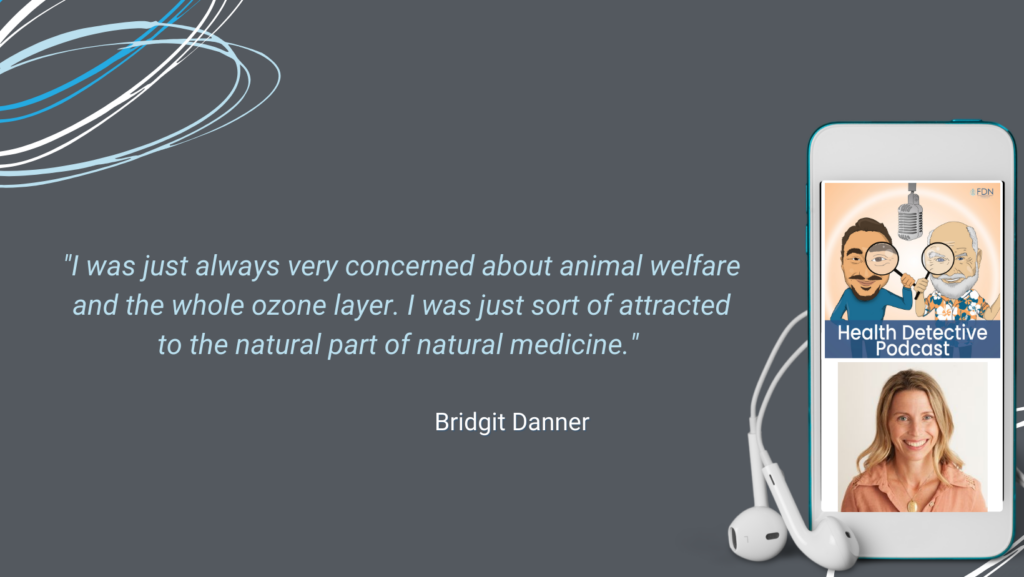 "I was just always very concerned about animal welfare and the whole ozone layer. I was just sort of attracted to the natural part of natural medicine."

Bridgit Danner

FDN

Health Detective Podcast